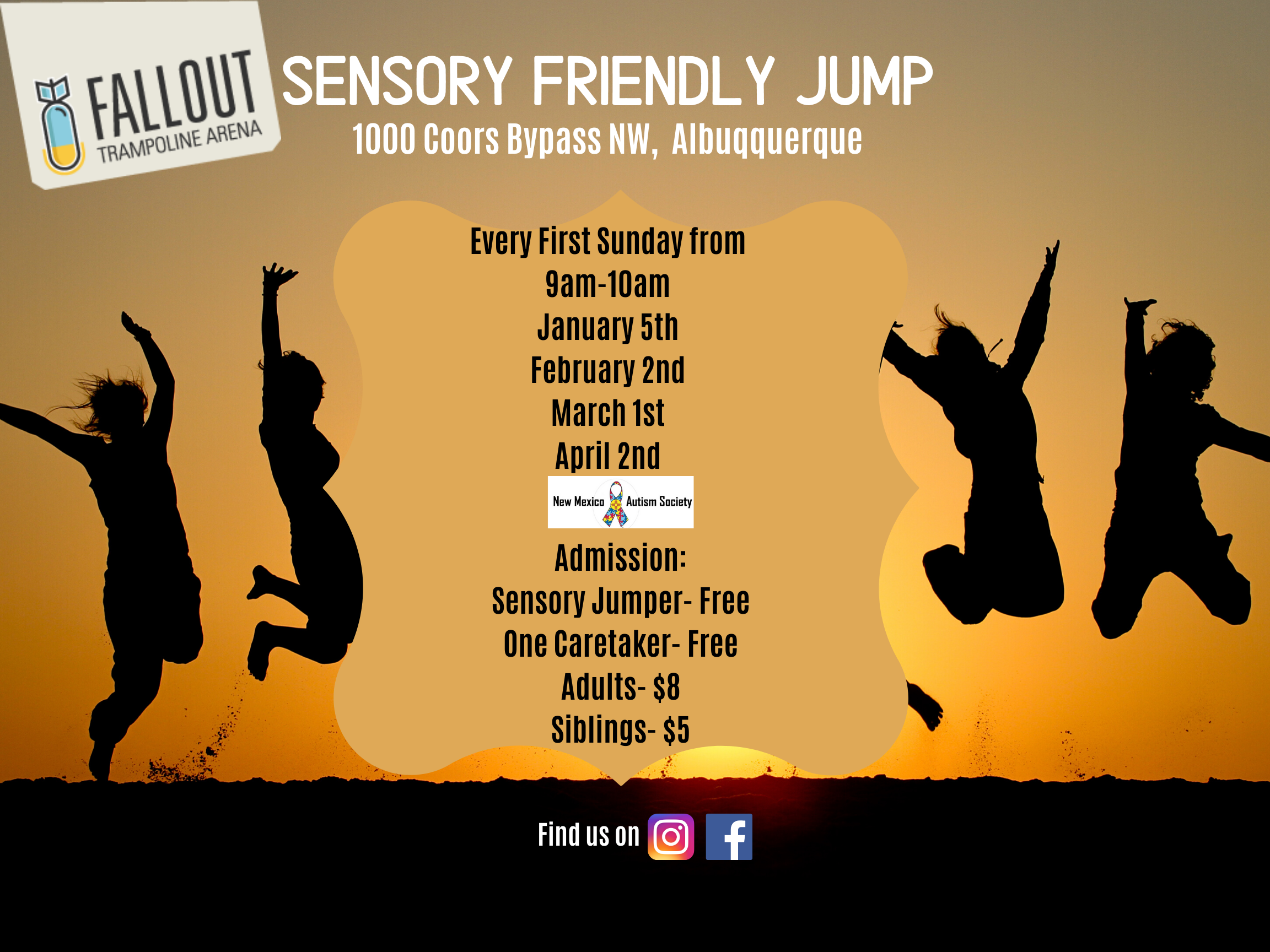 FALLOUT
TRAMPOLINE ARENA

SENSORY FRIENDLY JUMP
1000 Coors Bypass NW, Albuqquerque

Every First Sunday from
9am-10am
January 5th
February 2nd
March 1st
April 2nd

New Mexico Autism Society

Admission:
Sensory Jumper- Free
One Caretaker- Free
Adults- $8
Siblings- $5

Find us on